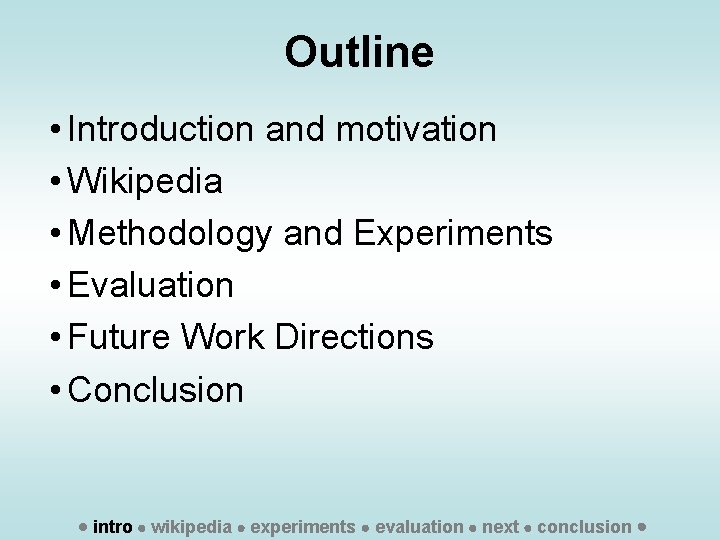 Outline

• Introduction and motivation
• Wikipedia
• Methodology and Experiments
• Evaluation
• Future Work Directions
• Conclusion

• intro • wikipedia • experiments • evaluation • next • conclusion •